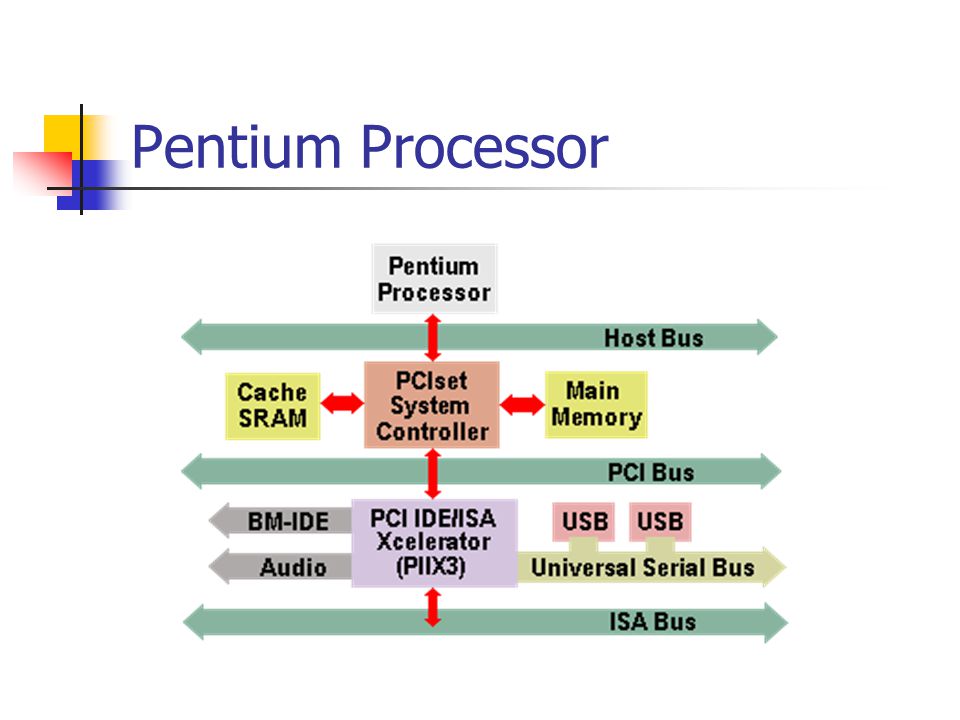 Pentium Processor

Pentium Processor

Host Bus

Cache SRAM

PCIset System Controller

Main Memory

PCI Bus

BM-IDE

Audio

PCI IDE/ISA Xcelerator (PIIX3)

USB

USB

Universal Serial Bus

ISA Bus